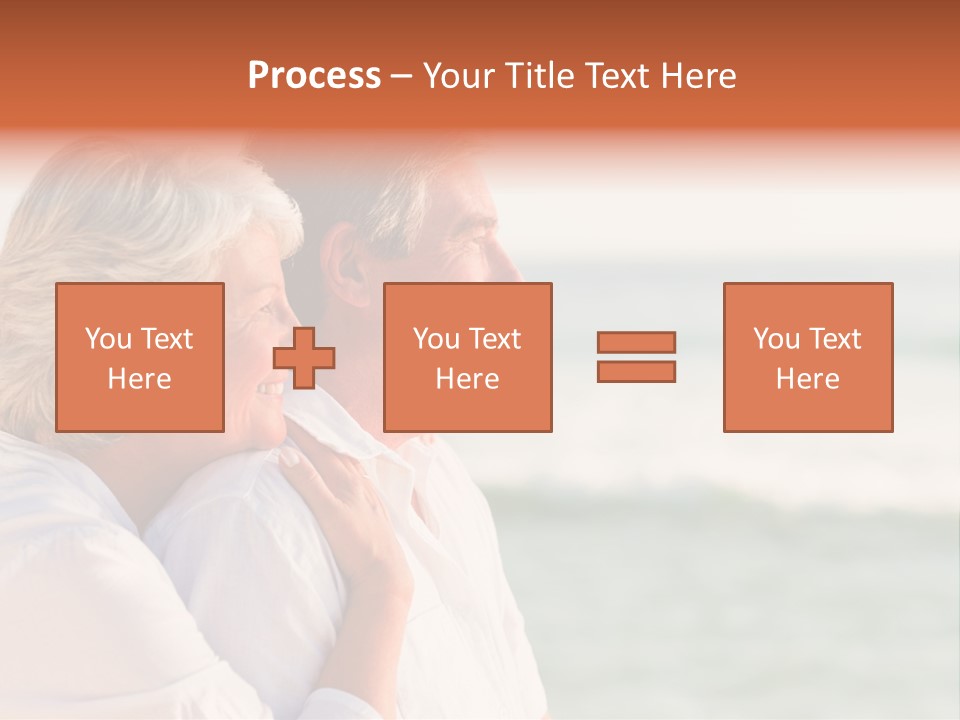 Process – Your Title Text Here

You Text Here

You Text Here

You Text Here